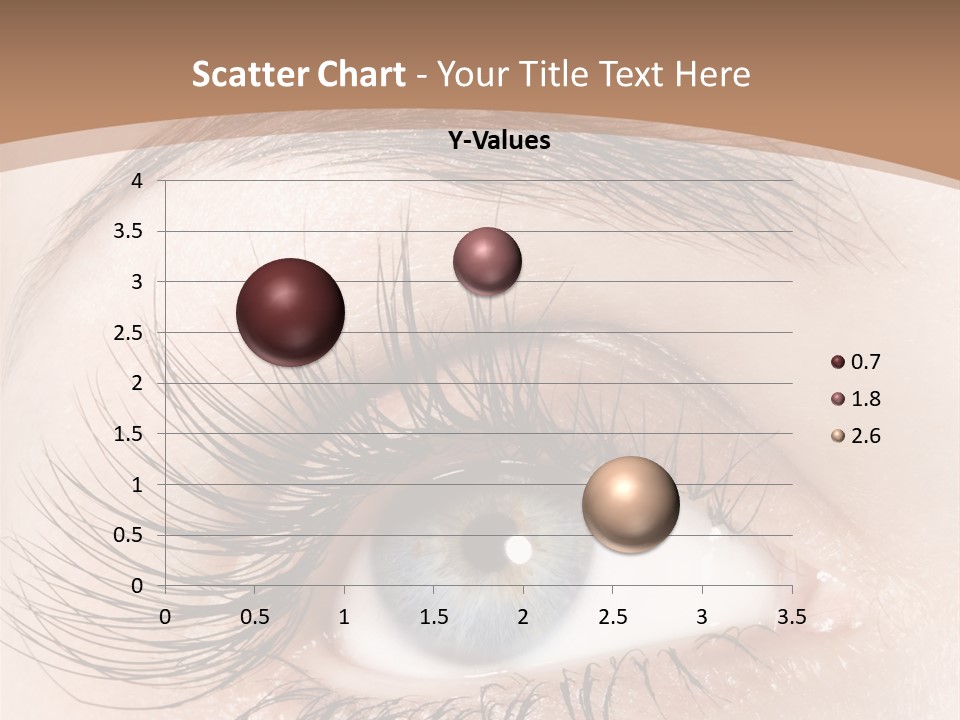 Scatter Chart - Your Title Text Here

Y-Values

4
3.5
3
2.5
2
1.5
1
0.5
0

0 0.5 1 1.5 2 2.5 3 3.5

0.7
1.8
2.6